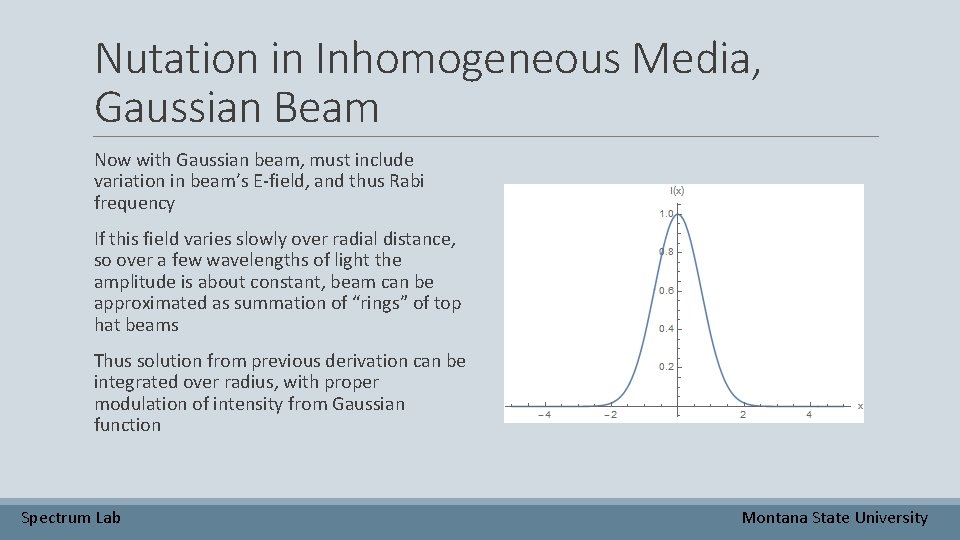 Nutation in Inhomogeneous Media, Gaussian Beam

Now with Gaussian beam, must include variation in beam's E-field, and thus Rabi frequency

If this field varies slowly over radial distance, so over a few wavelengths of light the amplitude is about constant, beam can be approximated as summation of "rings" of top hat beams

Thus solution from previous derivation can be integrated over radius, with proper modulation of intensity from Gaussian function

I(x)
1.0
0.8
0.6
0.4
0.2
−4
−2
2
4
x

Spectrum Lab

Montana State University